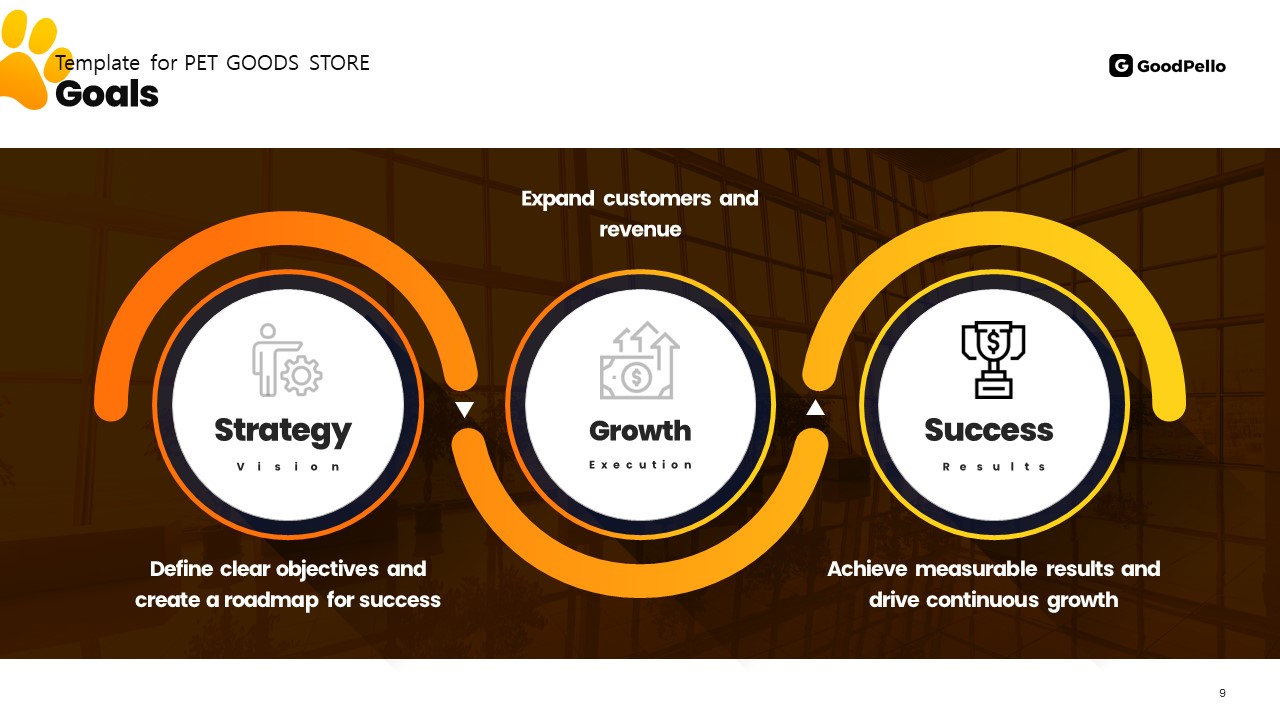 Template for PET GOODS STORE
Goals

GoodPello

Expand customers and revenue

Strategy
Vision

Growth
Execution

Success
Results

Define clear objectives and create a roadmap for success

Achieve measurable results and drive continuous growth

9